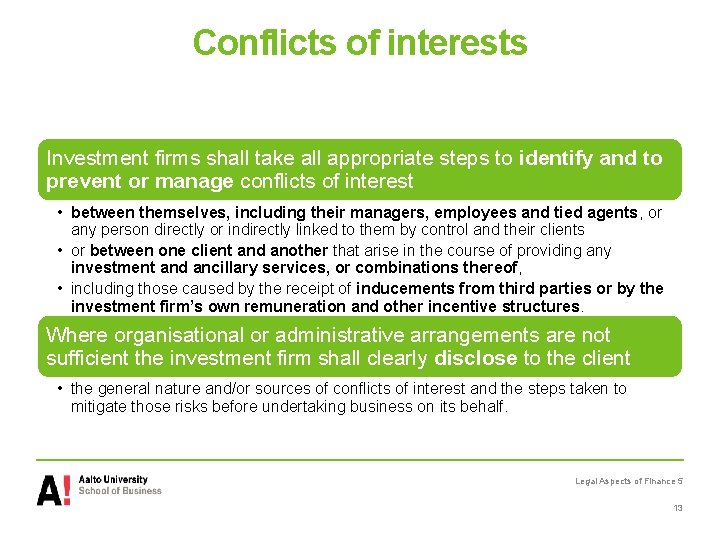 Conflicts of interests

Investment firms shall take all appropriate steps to identify and to prevent or manage conflicts of interest

• between themselves, including their managers, employees and tied agents, or any person directly or indirectly linked to them by control and their clients
• or between one client and another that arise in the course of providing any investment and ancillary services, or combinations thereof,
• including those caused by the receipt of inducements from third parties or by the investment firm's own remuneration and other incentive structures.

Where organisational or administrative arrangements are not sufficient the investment firm shall clearly disclose to the client

• the general nature and/or sources of conflicts of interest and the steps taken to mitigate those risks before undertaking business on its behalf.

A! Aalto University School of Business

Legal Aspects of Finance 5

13